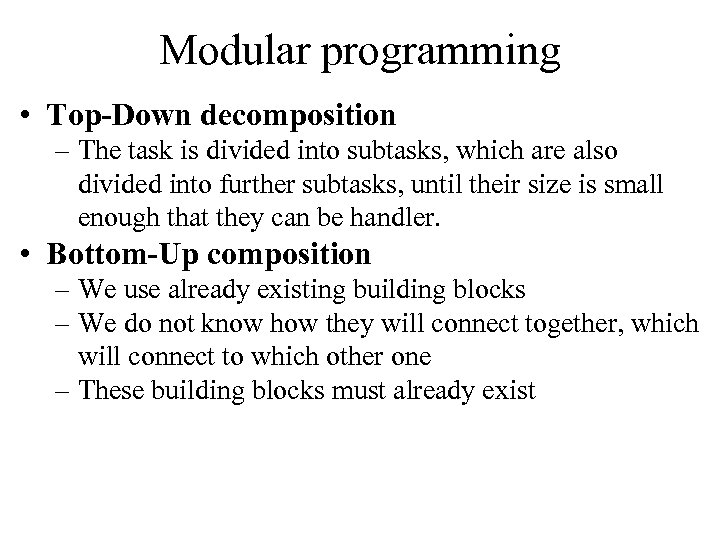 Modular programming

• Top-Down decomposition
– The task is divided into subtasks, which are also divided into further subtasks, until their size is small enough that they can be handler.

• Bottom-Up composition
– We use already existing building blocks
– We do not know how they will connect together, which will connect to which other one
– These building blocks must already exist